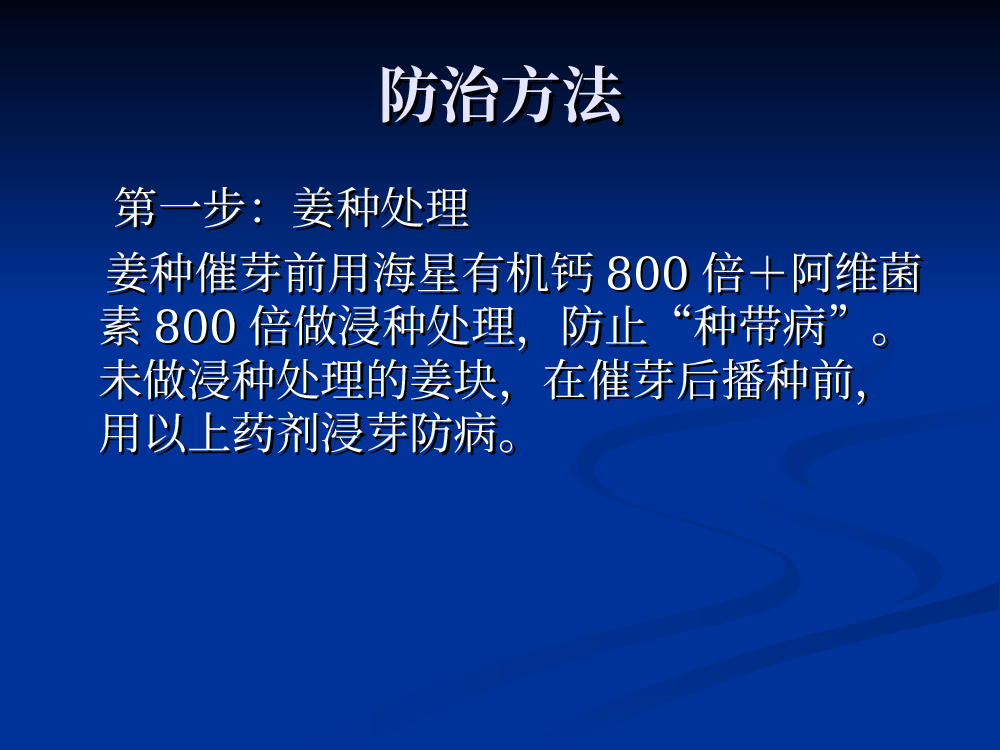 防治方法

第一步：姜种处理

姜种催芽前用海星有机钙 800 倍＋阿维菌素 800 倍做浸种处理，防止“种带病”。未做浸种处理的姜块，在催芽后播种前，用以上药剂浸芽防病。